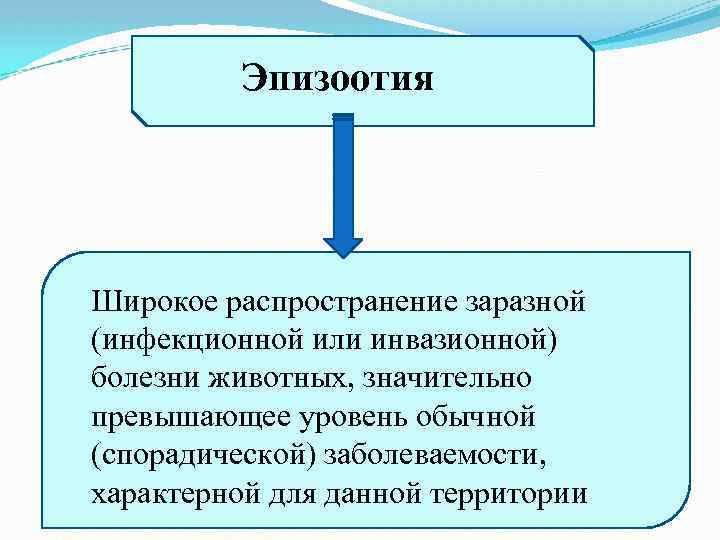 Эпизоотия

Широкое распространение заразной (инфекционной или инвазионной) болезни животных, значительно превышающее уровень обычной (спорадической) заболеваемости, характерной для данной территории